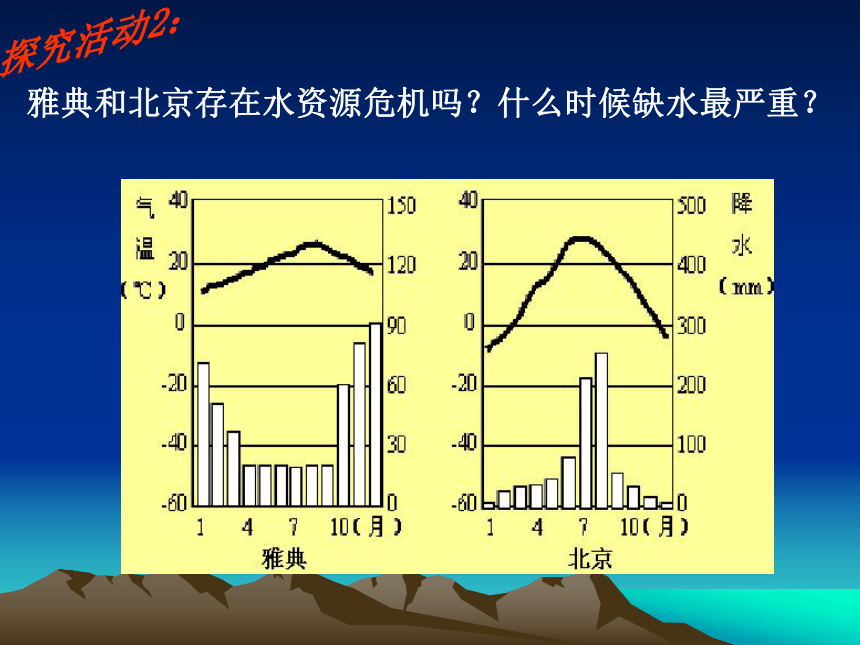 探究活动2:

雅典和北京存在水资源危机吗？什么时候缺水最严重？

气温（℃）

40
20
0
-20
-40
-60

150
120
90
60
30
0

1 4 7 10（月）

雅典

40
20
0
-20
-40
-60

500
400
300
200
100
0

降水（mm）

1 4 7 10（月）

北京